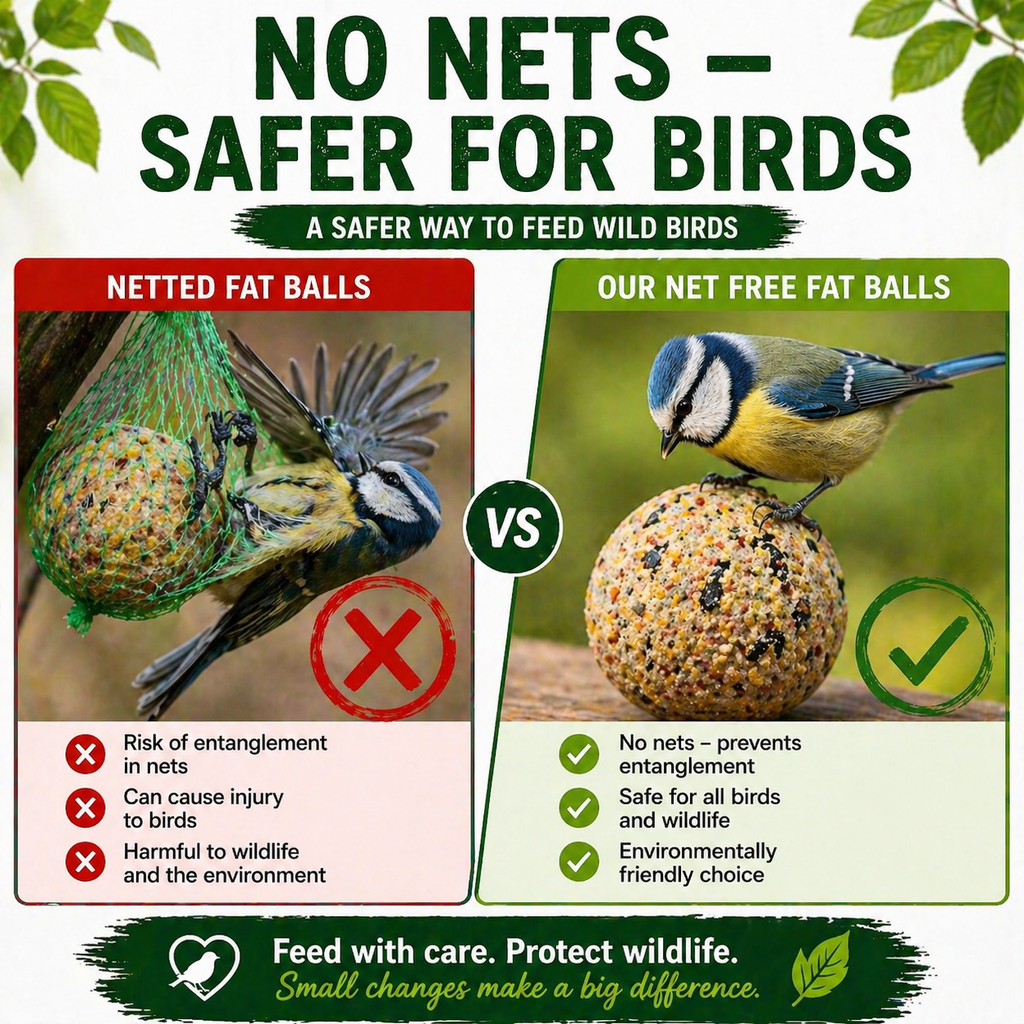 NO NETS – SAFER FOR BIRDS

A SAFER WAY TO FEED WILD BIRDS

NETTED FAT BALLS

Risk of entanglement in nets

Can cause injury to birds

Harmful to wildlife and the environment

VS

OUR NET FREE FAT BALLS

No nets – prevents entanglement

Safe for all birds and wildlife

Environmentally friendly choice

Feed with care. Protect wildlife.
Small changes make a big difference.